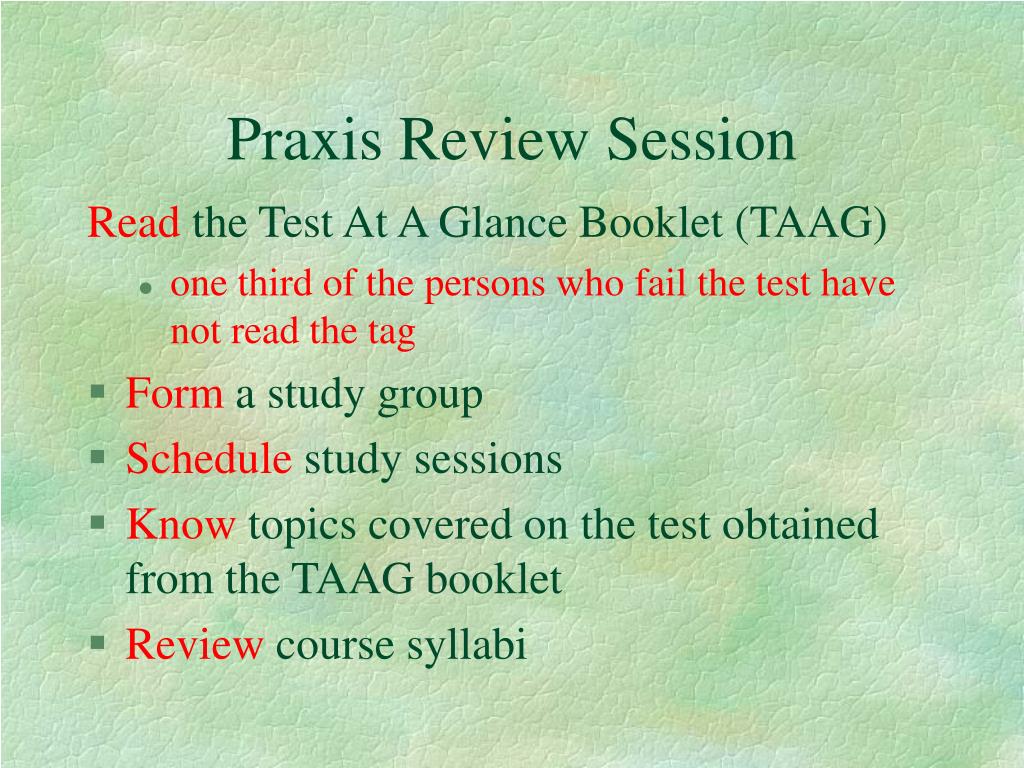 Praxis Review Session

Read the Test At A Glance Booklet (TAAG)

- one third of the persons who fail the test have not read the tag

- Form a study group
- Schedule study sessions
- Know topics covered on the test obtained from the TAAG booklet
- Review course syllabi